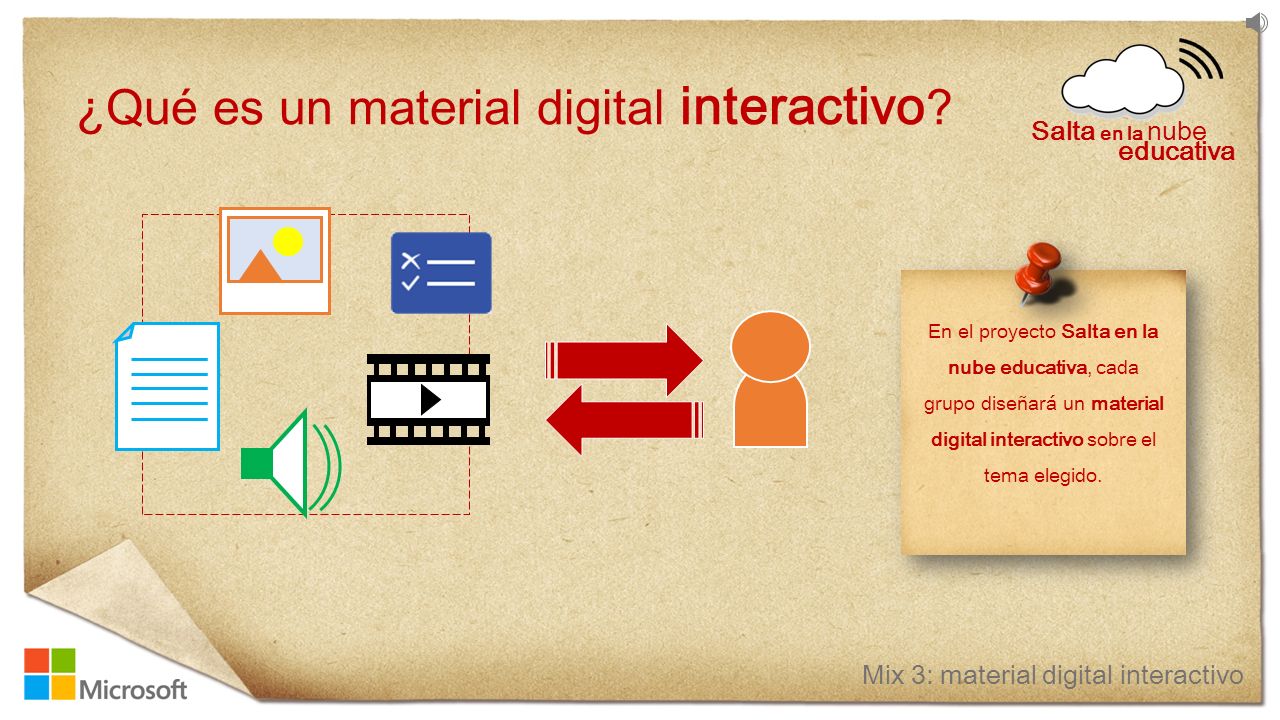 ¿Qué es un material digital interactivo?

Salta en la nube educativa

En el proyecto Salta en la nube educativa, cada grupo diseñará un material digital interactivo sobre el tema elegido.

Microsoft

Mix 3: material digital interactivo